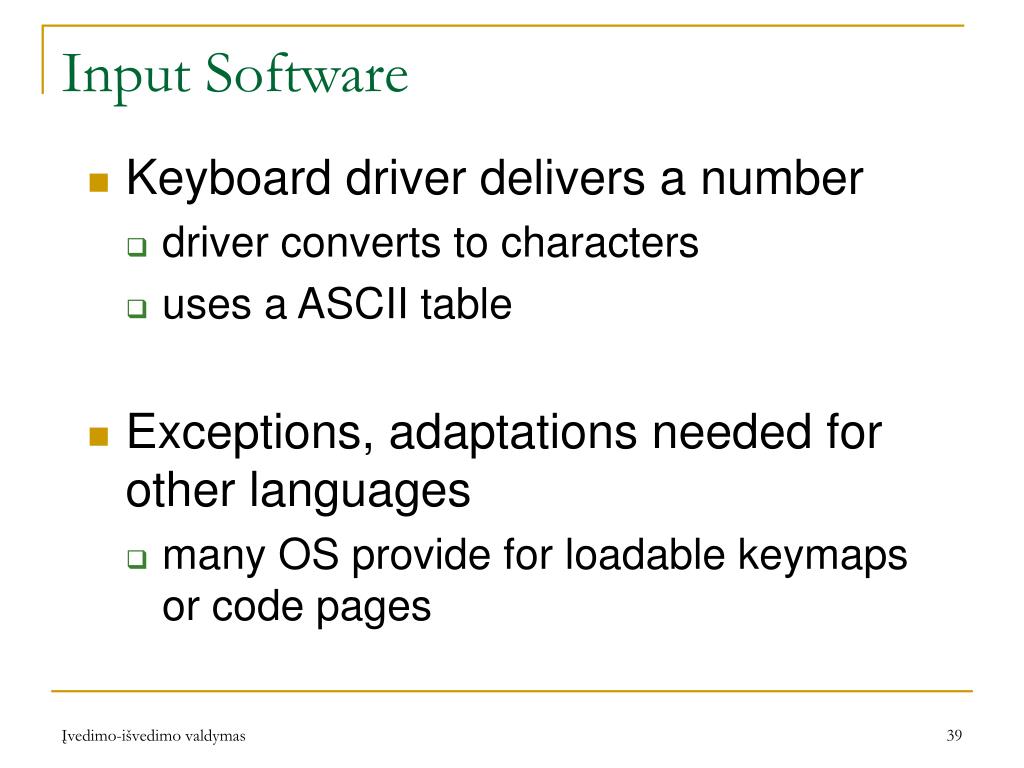 Input Software

Keyboard driver delivers a number

driver converts to characters

uses a ASCII table

Exceptions, adaptations needed for other languages

many OS provide for loadable keymaps or code pages

Įvedimo-išvedimo valdymas

39